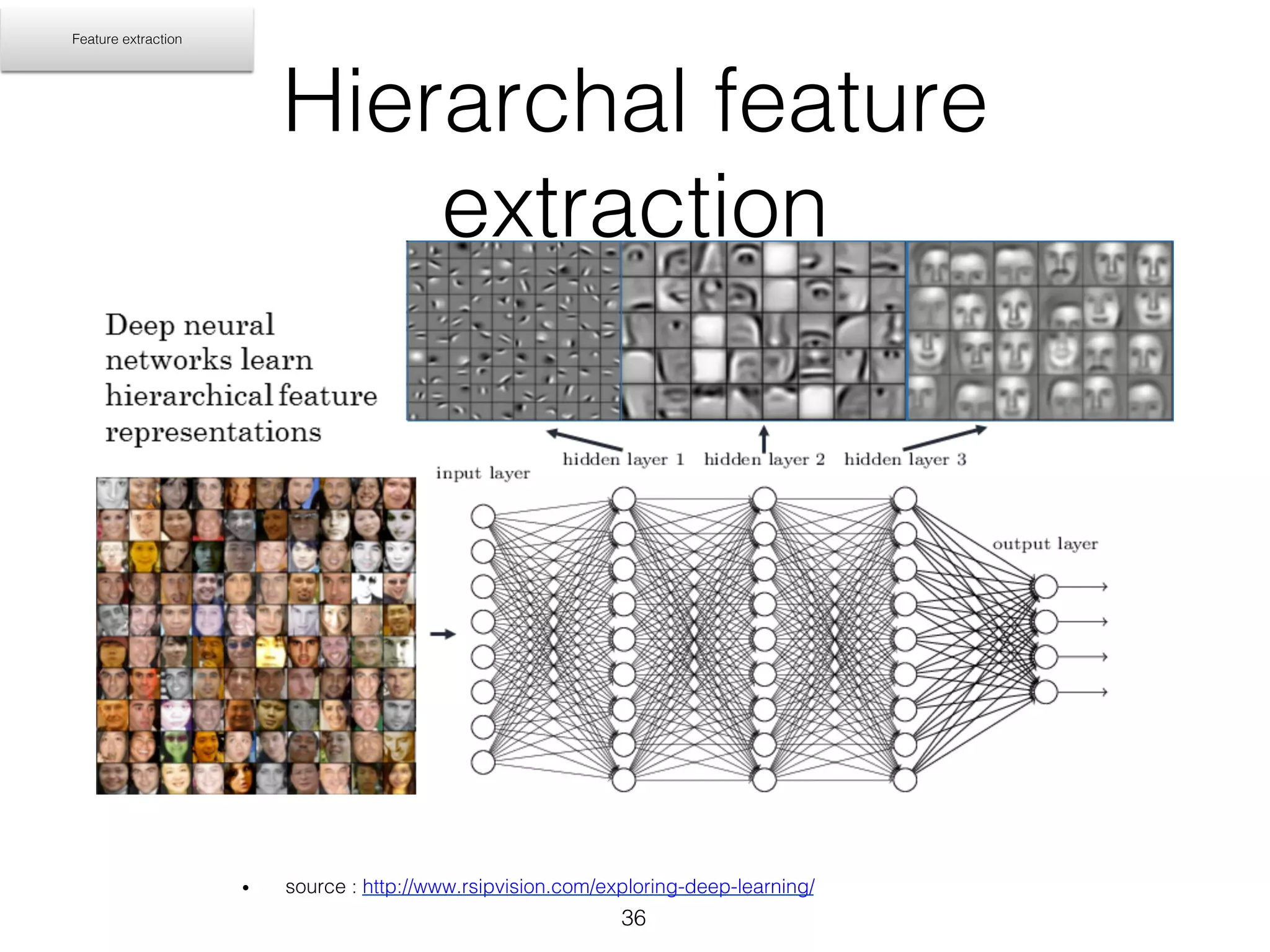 Feature extraction

Hierarchal feature extraction

Deep neural networks learn hierarchical feature representations

hidden layer 1 hidden layer 2 hidden layer 3

input layer

output layer

• source : http://www.rsipvision.com/exploring-deep-learning/

36